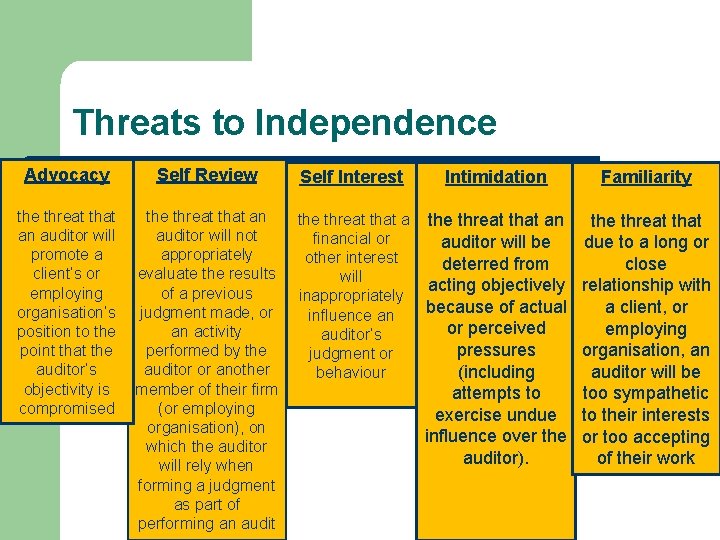 Threats to Independence

Advocacy

the threat that an auditor will promote a client's or employing organisation's position to the point that the auditor's objectivity is compromised

Self Review

the threat that an auditor will not appropriately evaluate the results of a previous judgment made, or an activity performed by the auditor or another member of their firm (or employing organisation), on which the auditor will rely when forming a judgment as part of performing an audit

Self Interest

the threat that a financial or other interest will inappropriately influence an auditor's judgment or behaviour

Intimidation

the threat that an auditor will be deterred from acting objectively because of actual or perceived pressures (including attempts to exercise undue influence over the auditor).

Familiarity

the threat that due to a long or close relationship with a client, or employing organisation, an auditor will be too sympathetic to their interests or too accepting of their work